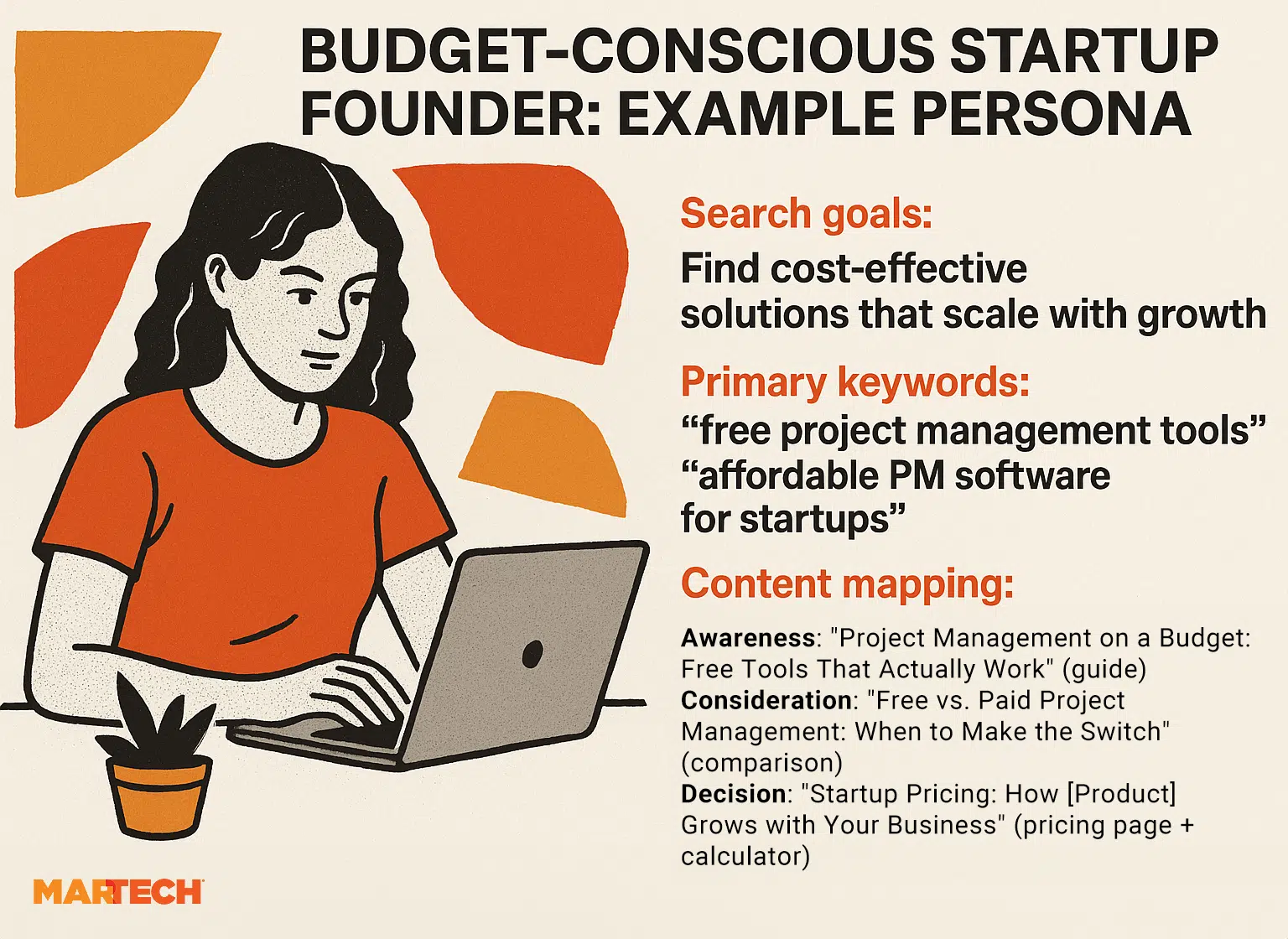 BUDGET-CONSCIOUS STARTUP FOUNDER: EXAMPLE PERSONA

Search goals:
Find cost-effective solutions that scale with growth

Primary keywords:
“free project management tools”
“affordable PM software for startups”

Content mapping:

Awareness: "Project Management on a Budget: Free Tools That Actually Work" (guide)
Consideration: "Free vs. Paid Project Management: When to Make the Switch" (comparison)
Decision: "Startup Pricing: How [Product] Grows with Your Business" (pricing page + calculator)

MARTECH